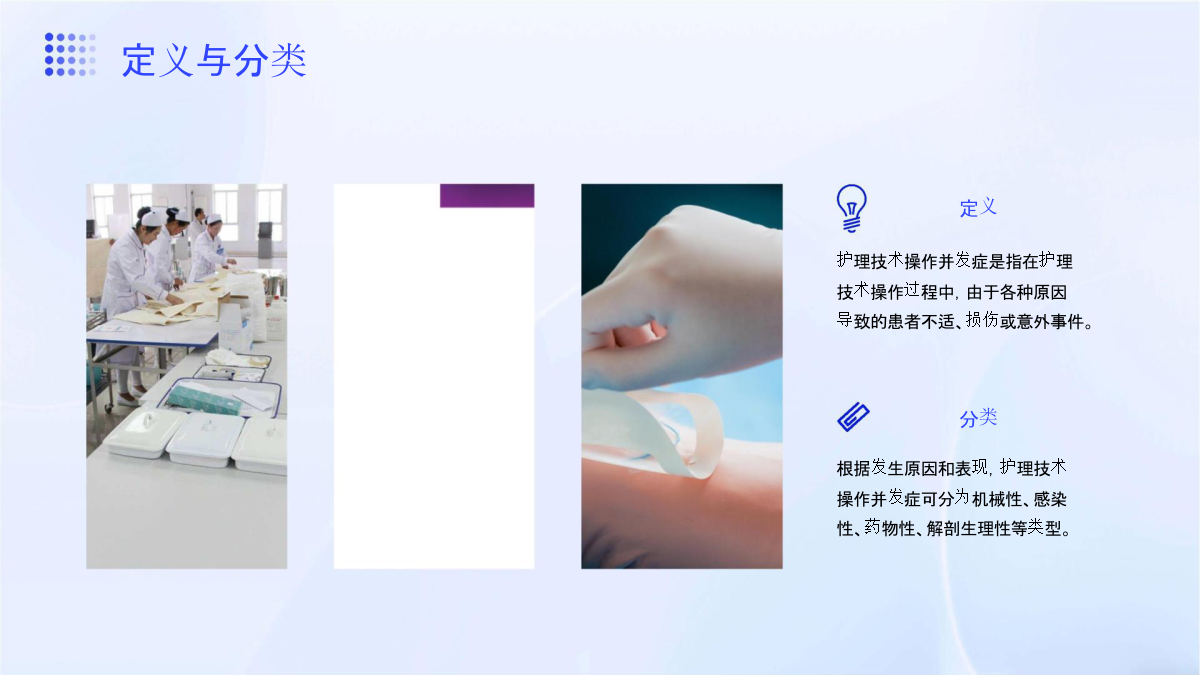 定义与分类

定义

护理技术操作并发症是指在护理技术操作过程中，由于各种原因导致的患者不适、损伤或意外事件。

分类

根据发生原因和表现，护理技术操作并发症可分为机械性、感染性、药物性、解剖生理性等类型。